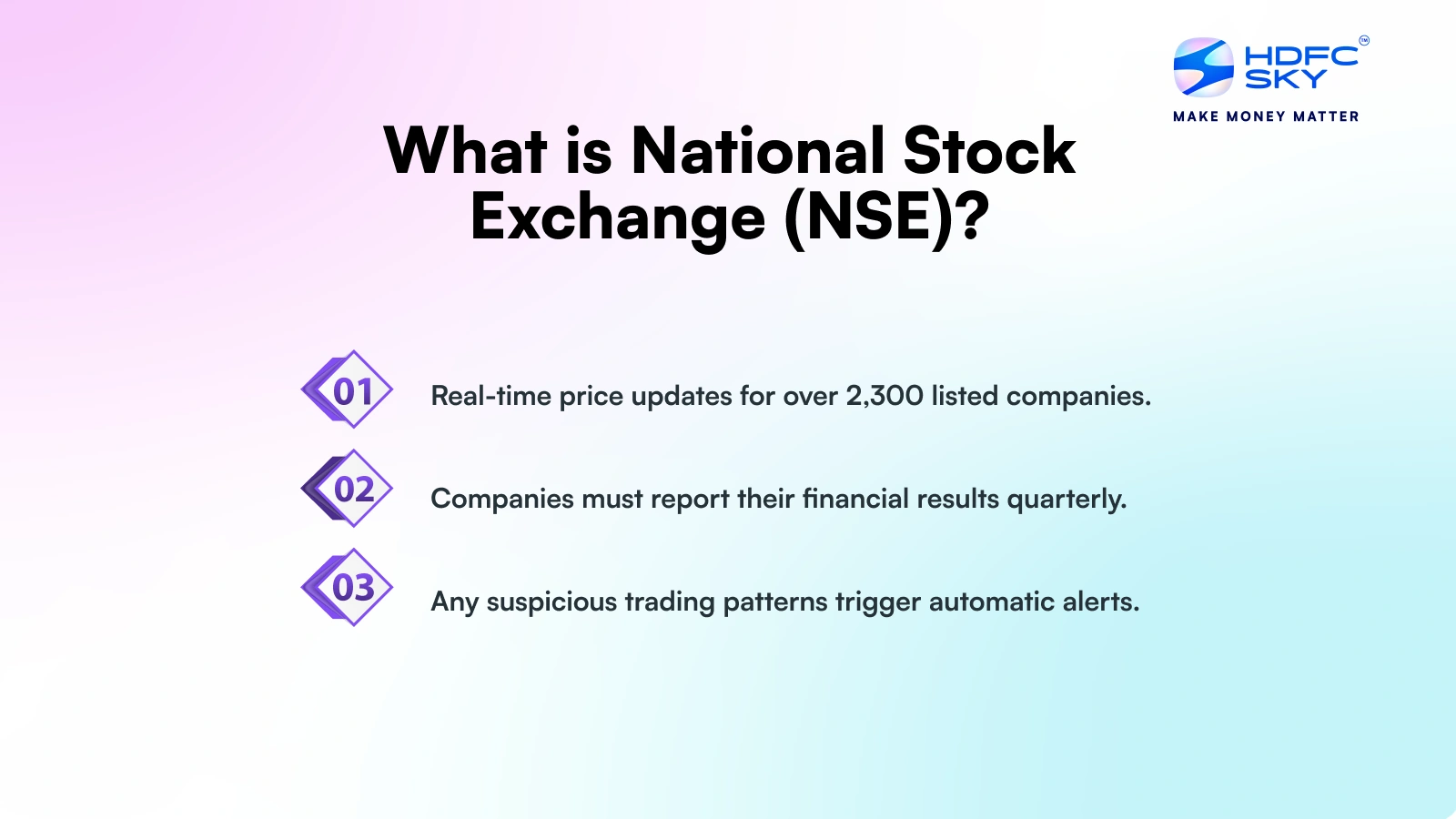 HDFC SKY™
MAKE MONEY MATTER

What is National Stock Exchange (NSE)?

01 Real-time price updates for over 2,300 listed companies.

02 Companies must report their financial results quarterly.

03 Any suspicious trading patterns trigger automatic alerts.